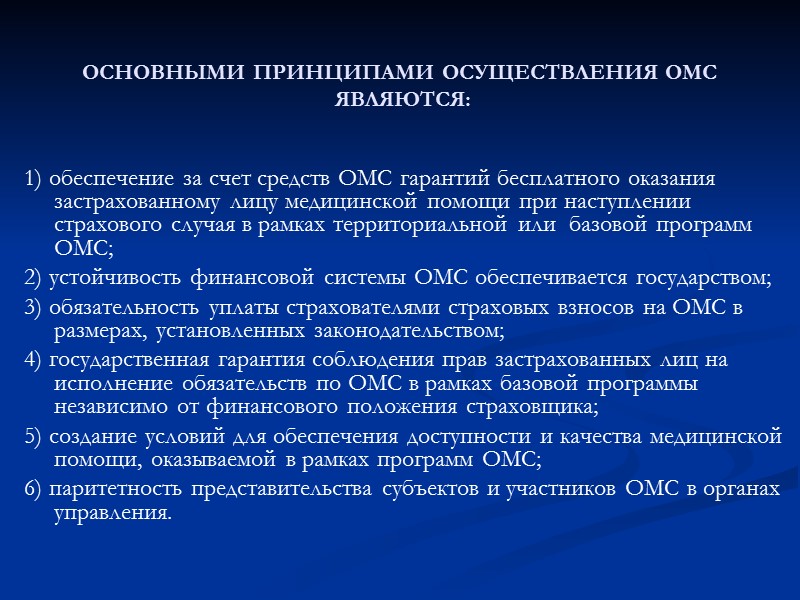 ОСНОВНЫМИ ПРИНЦИПАМИ ОСУЩЕСТВЛЕНИЯ ОМС ЯВЛЯЮТСЯ:

1) обеспечение за счет средств ОМС гарантий бесплатного оказания застрахованному лицу медицинской помощи при наступлении страхового случая в рамках территориальной или базовой программ ОМС;

2) устойчивость финансовой системы ОМС обеспечивается государством;

3) обязательность уплаты страхователями страховых взносов на ОМС в размерах, установленных законодательством;

4) государственная гарантия соблюдения прав застрахованных лиц на исполнение обязательств по ОМС в рамках базовой программы независимо от финансового положения страховщика;

5) создание условий для обеспечения доступности и качества медицинской помощи, оказываемой в рамках программ ОМС;

6) паритетность представительства субъектов и участников ОМС в органах управления.